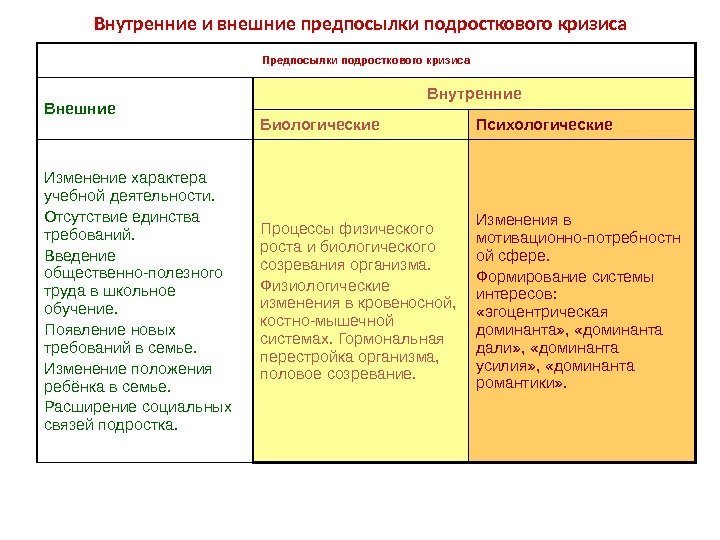 Внутренние и внешние предпосылки подросткового кризиса

| Предпосылки подросткового кризиса | | |
|---|---|---|
| Внешние | Внутренние | |
| | Биологические | Психологические |
| Изменение характера учебной деятельности. Отсутствие единства требований. Введение общественно-полезного труда в школьное обучение. Появление новых требований в семье. Изменение положения ребёнка в семье. Расширение социальных связей подростка. | Процессы физического роста и биологического созревания организма. Физиологические изменения в кровеносной, костно-мышечной системах. Гормональная перестройка организма, половое созревание. | Изменения в мотивационно-потребностной сфере. Формирование системы интересов: «эгоцентрическая доминанта», «доминанта дали», «доминанта усилия», «доминанта романтики». |